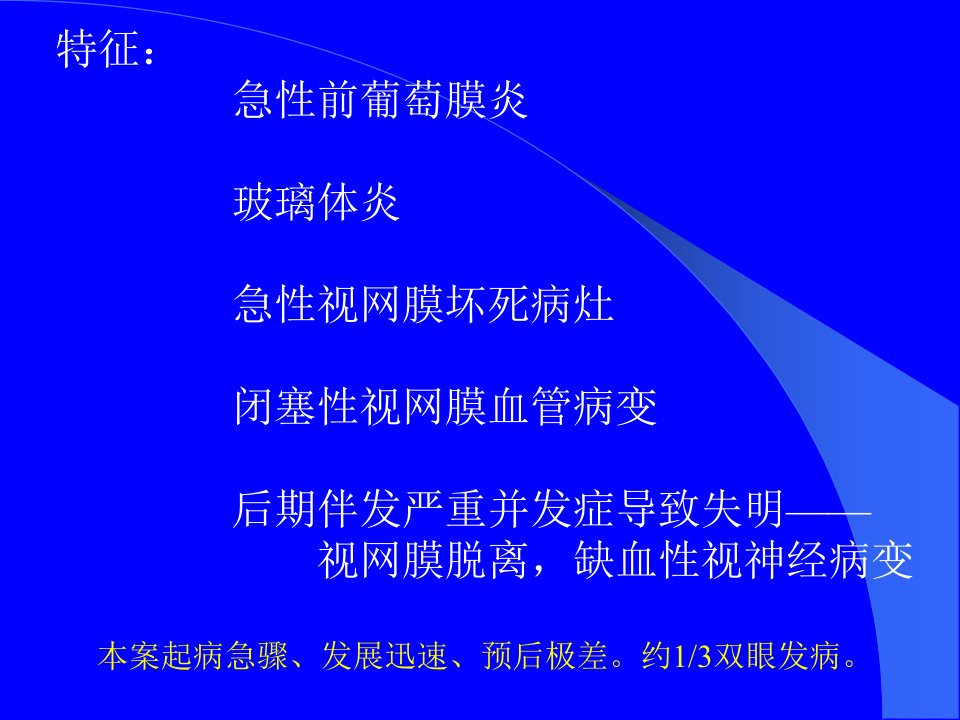 特征：

急性前葡萄膜炎

玻璃体炎

急性视网膜坏死病灶

闭塞性视网膜血管病变

后期伴发严重并发症导致失明——视网膜脱离，缺血性视神经病变

本案起病急骤、发展迅速、预后极差。约1/3双眼发病。